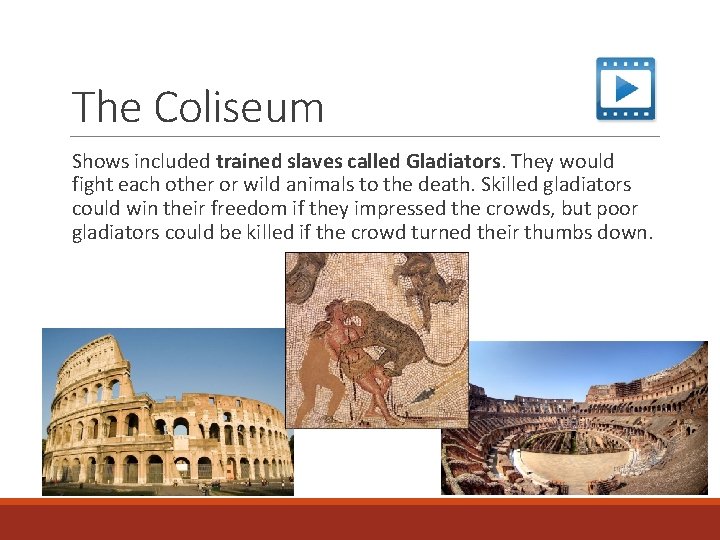 The Coliseum

Shows included trained slaves called Gladiators. They would fight each other or wild animals to the death. Skilled gladiators could win their freedom if they impressed the crowds, but poor gladiators could be killed if the crowd turned their thumbs down.